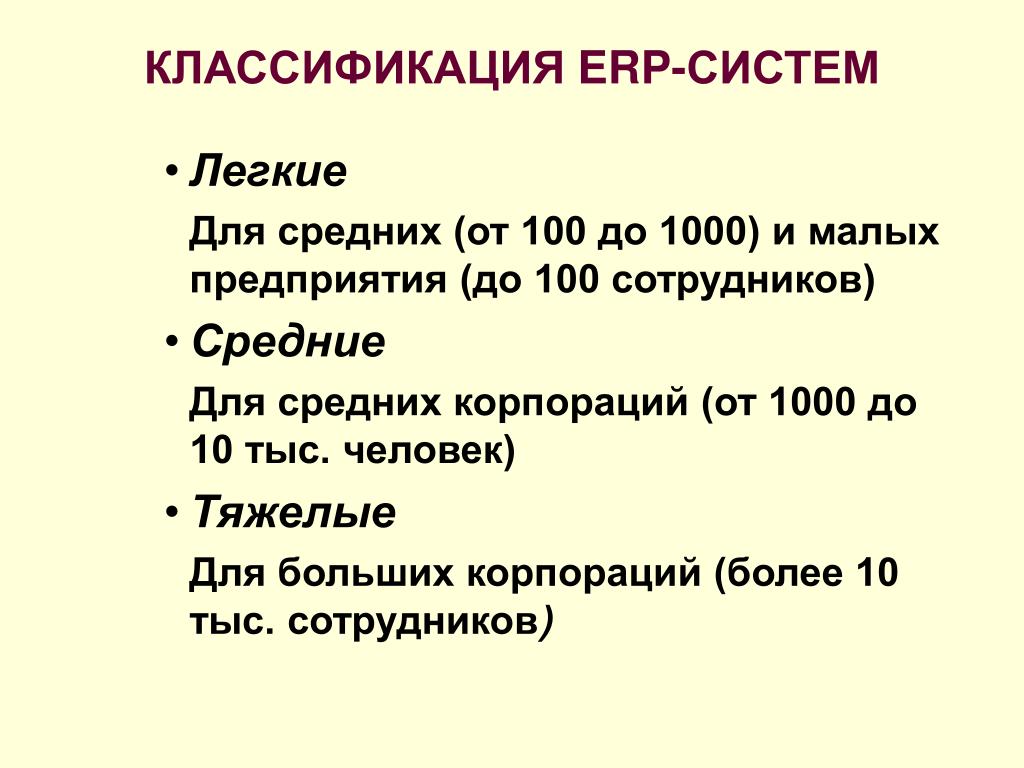 КЛАССИФИКАЦИЯ ERP-СИСТЕМ

• Легкие

Для средних (от 100 до 1000) и малых предприятия (до 100 сотрудников)

• Средние

Для средних корпораций (от 1000 до 10 тыс. человек)

• Тяжелые

Для больших корпораций (более 10 тыс. сотрудников)